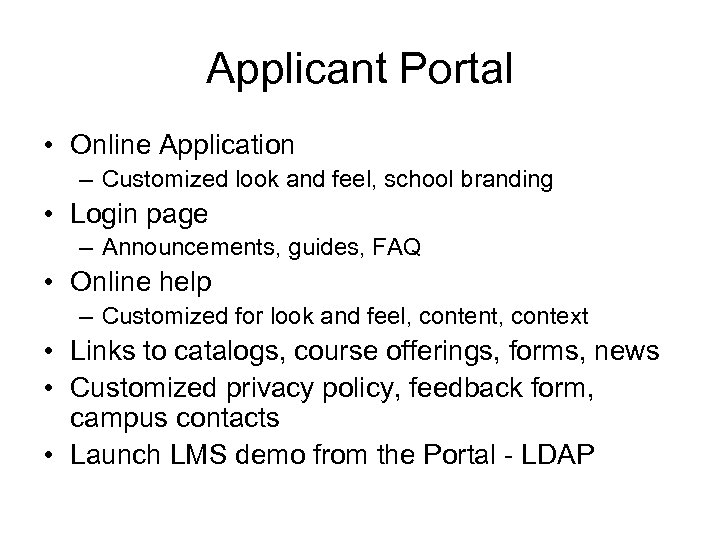 Applicant Portal

• Online Application
 – Customized look and feel, school branding
• Login page
 – Announcements, guides, FAQ
• Online help
 – Customized for look and feel, content, context
• Links to catalogs, course offerings, forms, news
• Customized privacy policy, feedback form, campus contacts
• Launch LMS demo from the Portal - LDAP